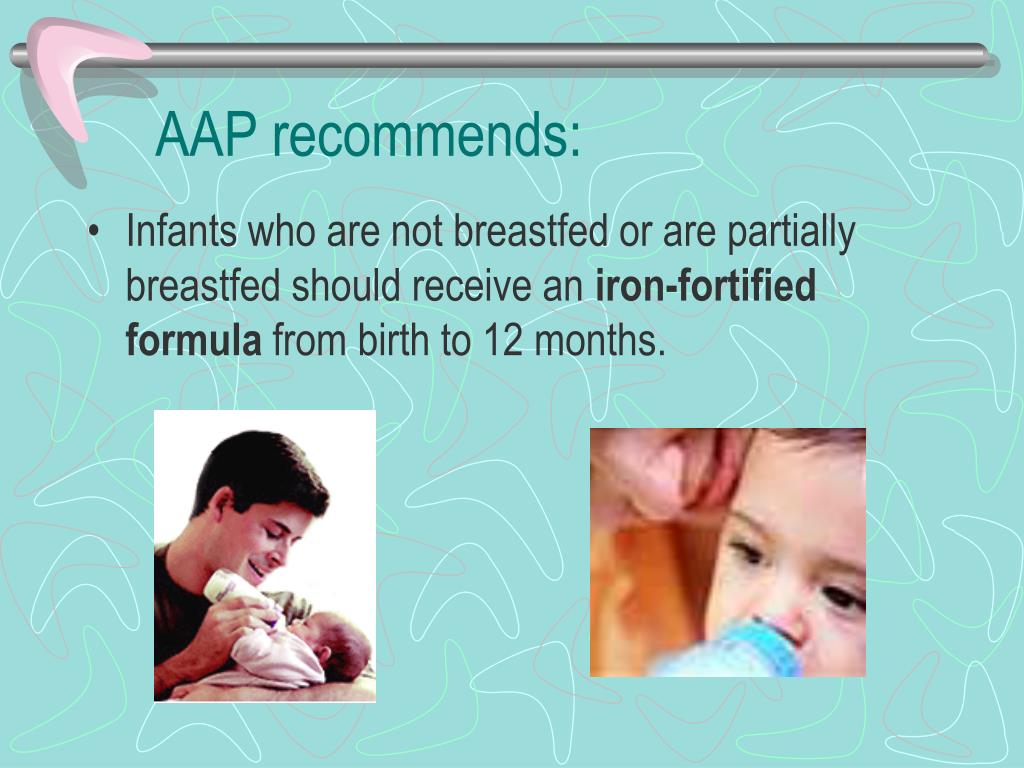 AAP recommends:

• Infants who are not breastfed or are partially breastfed should receive an iron-fortified formula from birth to 12 months.